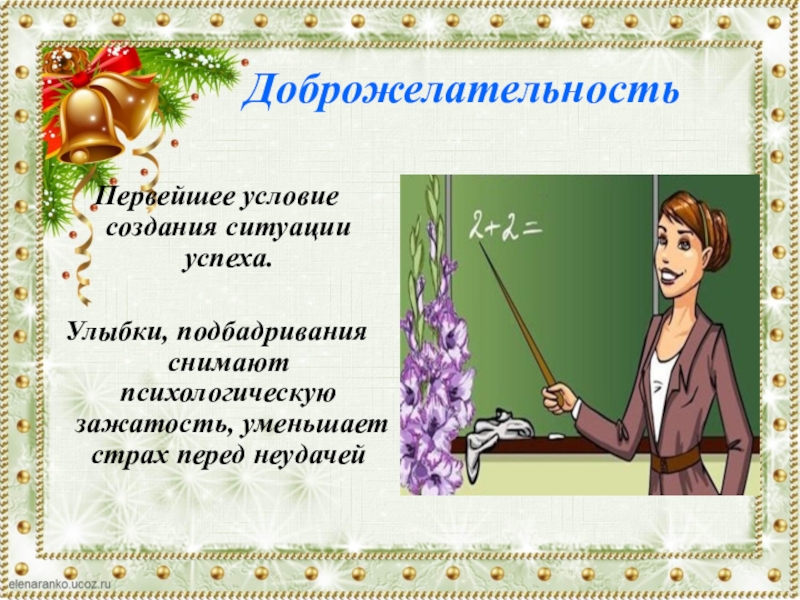 Доброжелательность

Первейшее условие создания ситуации успеха.

Улыбки, подбадривания снимают психологическую зажатость, уменьшает страх перед неудачей

$2+2=$

elenaranko.ucoz.ru